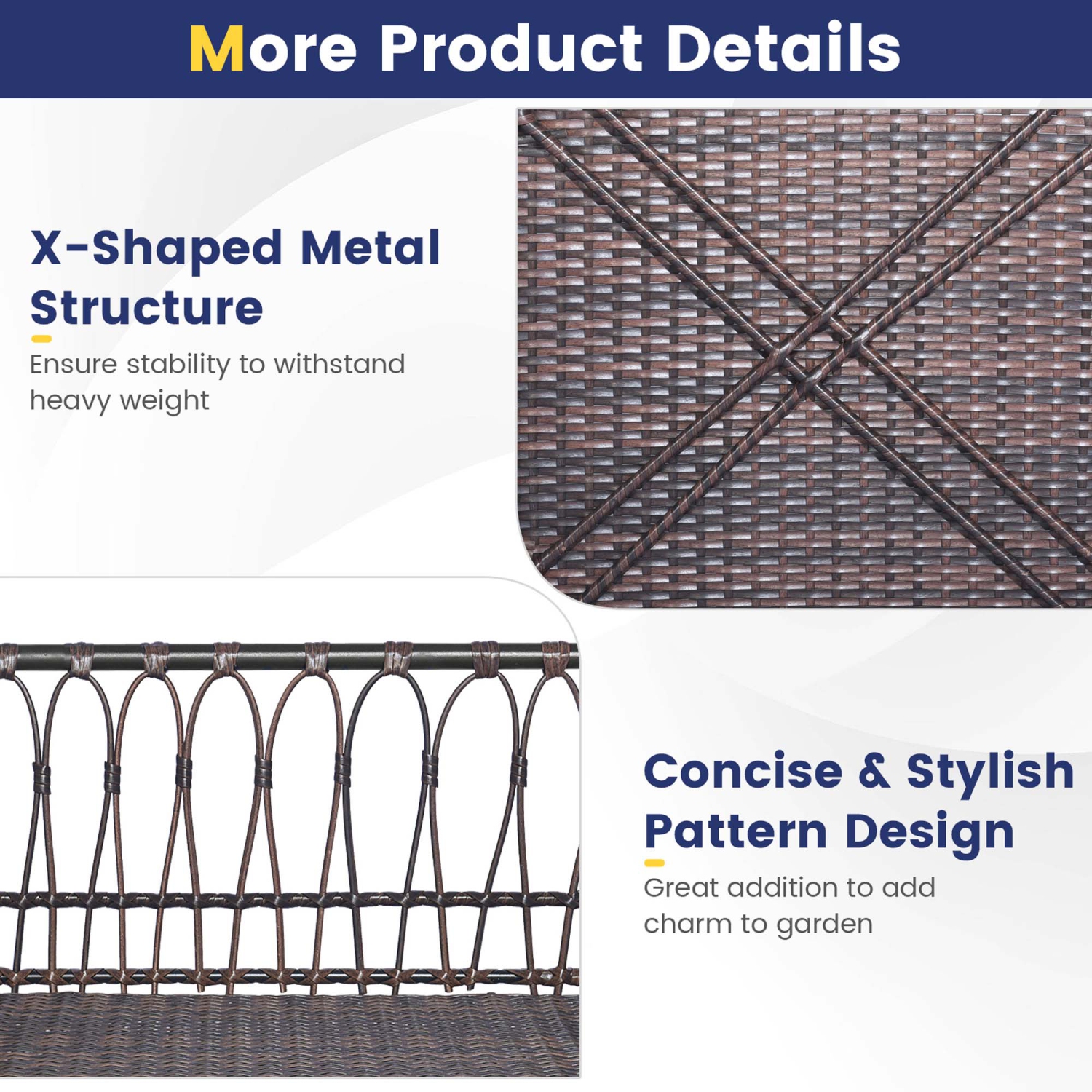 More Product Details

X-Shaped Metal Structure

Ensure stability to withstand heavy weight

Concise & Stylish Pattern Design

Great addition to add charm to garden